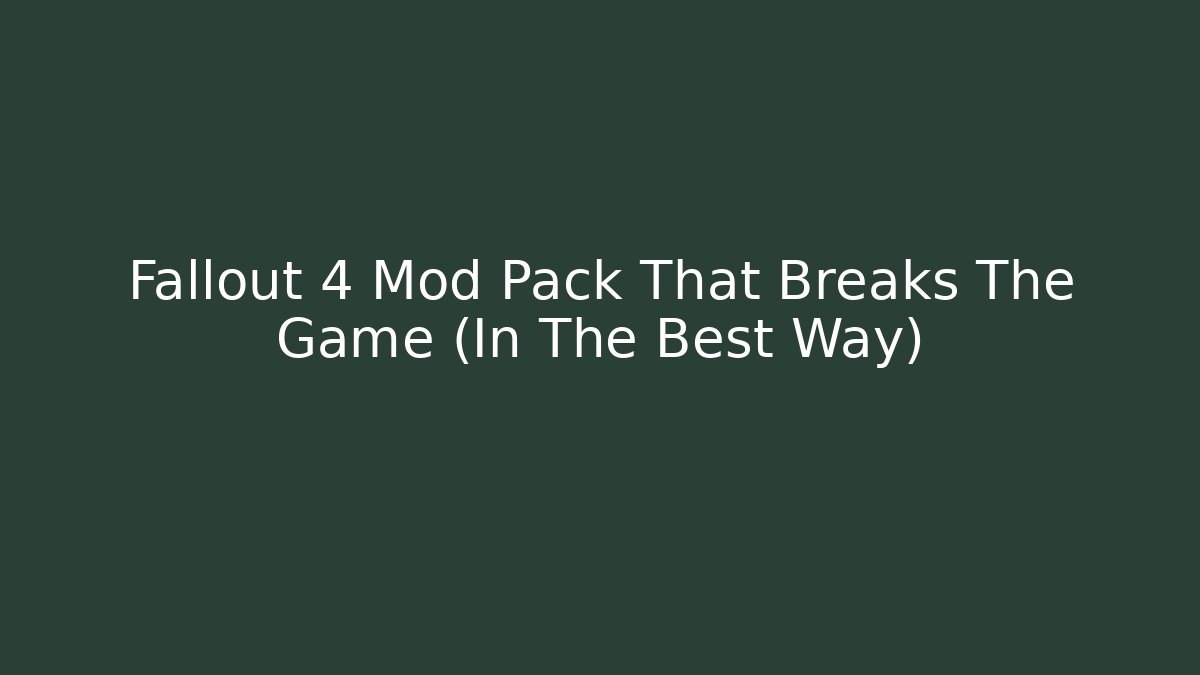 Fallout 4 Mod Pack That Breaks The Game (In The Best Way)